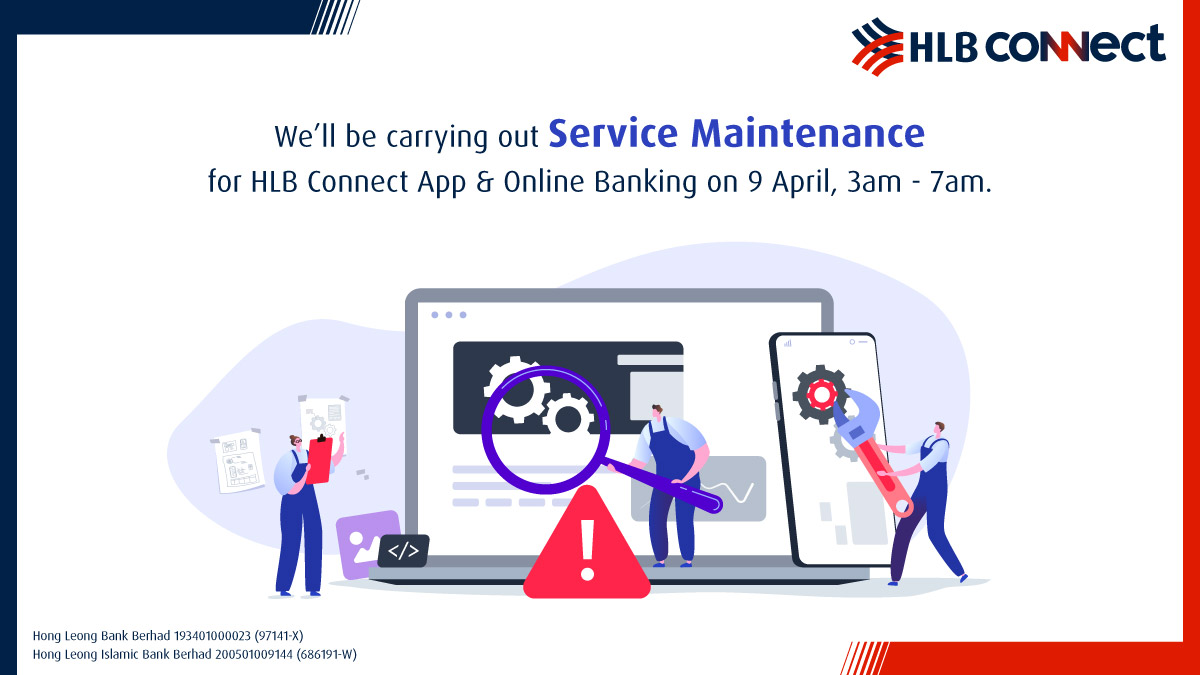 HLB CONNECT

We'll be carrying out Service Maintenance for HLB Connect App & Online Banking on 9 April, 3am - 7am.

</>

!

Hong Leong Bank Berhad 193401000023 (97141-X)
Hong Leong Islamic Bank Berhad 200501009144 (686191-W)